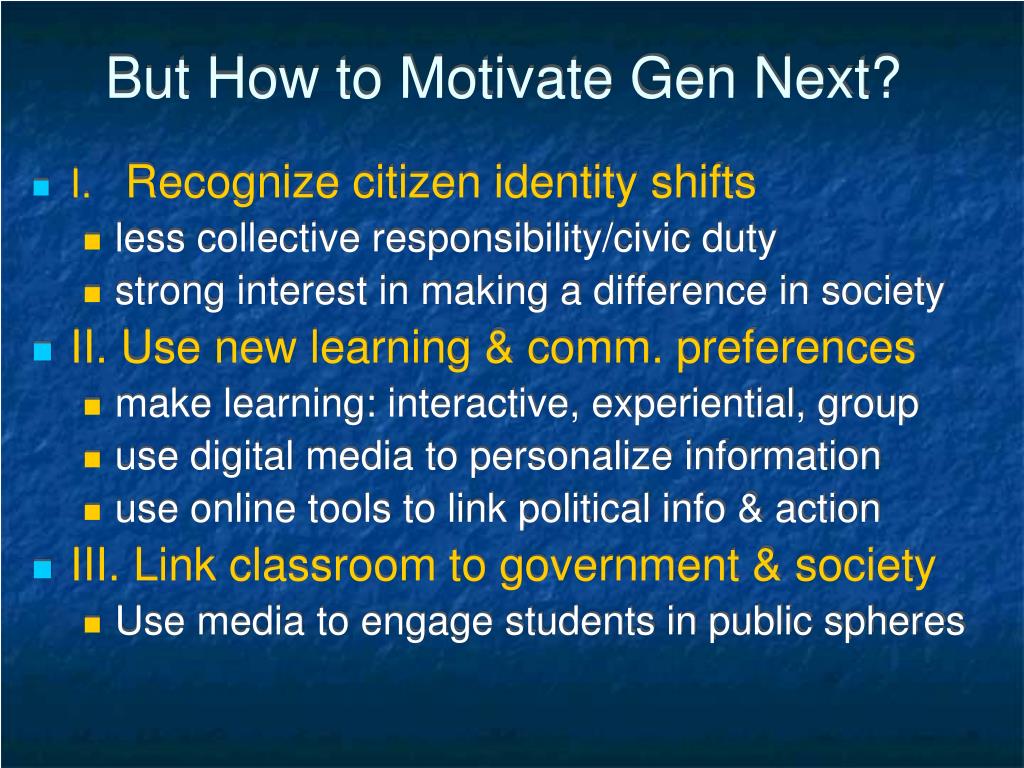 But How to Motivate Gen Next?

I. Recognize citizen identity shifts
less collective responsibility/civic duty
strong interest in making a difference in society
II. Use new learning & comm. preferences
make learning: interactive, experiential, group
use digital media to personalize information
use online tools to link political info & action
III. Link classroom to government & society
Use media to engage students in public spheres